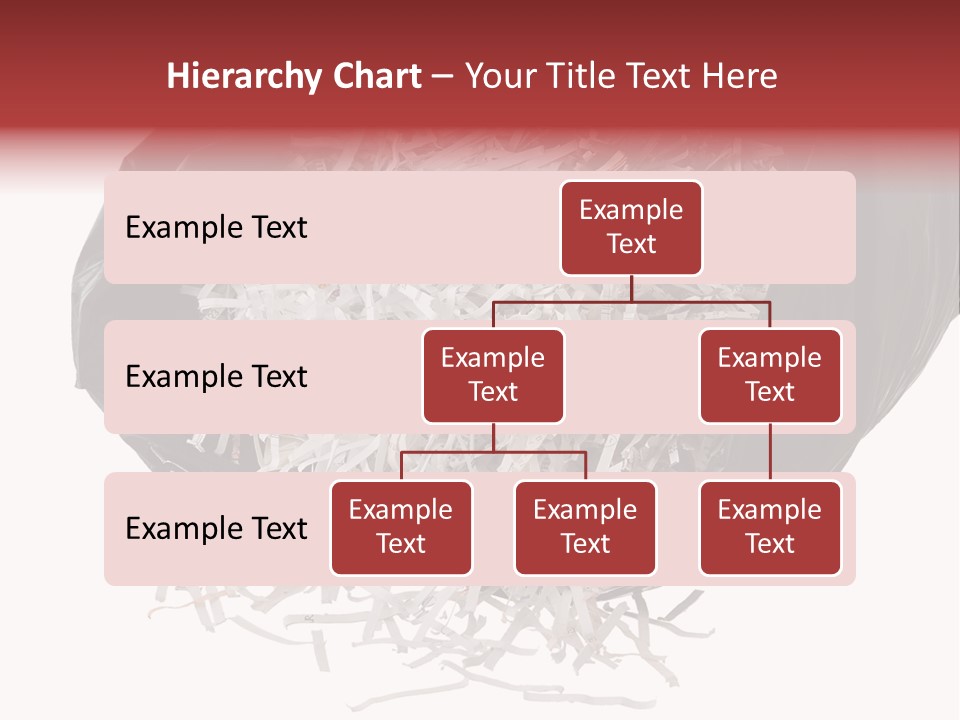 Hierarchy Chart – Your Title Text Here

Example Text

Example Text

Example Text

Example Text

Example Text

Example Text

Example Text

Example Text

Example Text